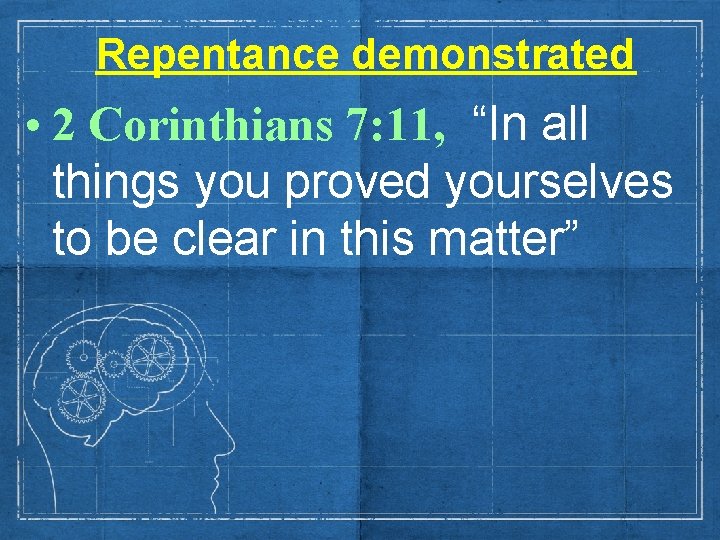 Repentance demonstrated

• 2 Corinthians 7:11, “In all things you proved yourselves to be clear in this matter”